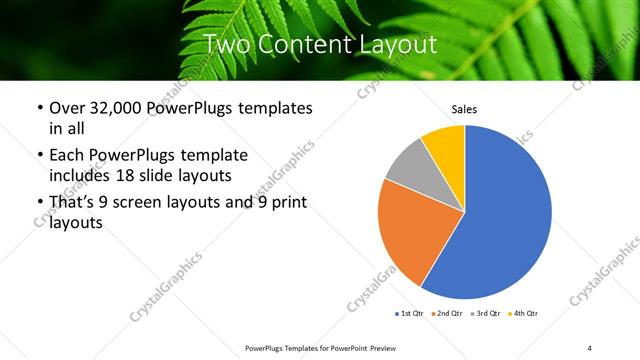 Two Content Layout

• Over 32,000 PowerPlugs templates in all
• Each PowerPlugs template includes 18 slide layouts
• That's 9 screen layouts and 9 print layouts

Sales

1st Qtr 2nd Qtr 3rd Qtr 4th Qtr

CrystalGraphics

PowerPlugs Templates for PowerPoint Preview

4